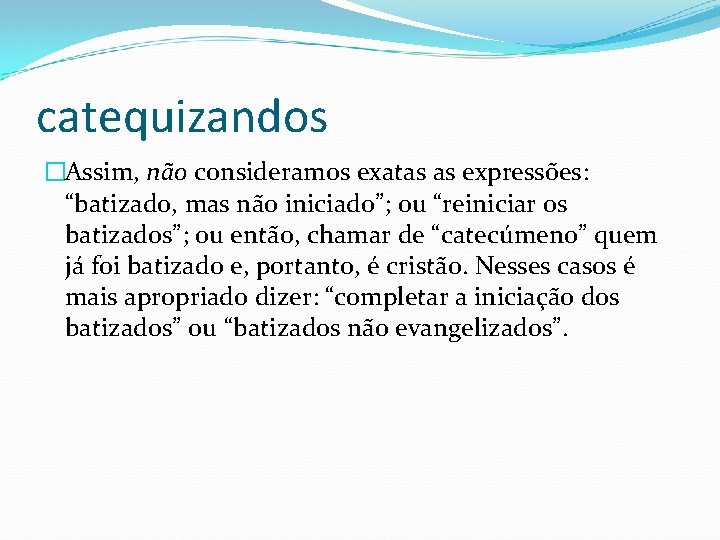 catequizandos

Assim, não consideramos exatas as expressões: “batizado, mas não iniciado”; ou “reiniciar os batizados”; ou então, chamar de “catecúmeno” quem já foi batizado e, portanto, é cristão. Nesses casos é mais apropriado dizer: “completar a iniciação dos batizados” ou “batizados não evangelizados”.